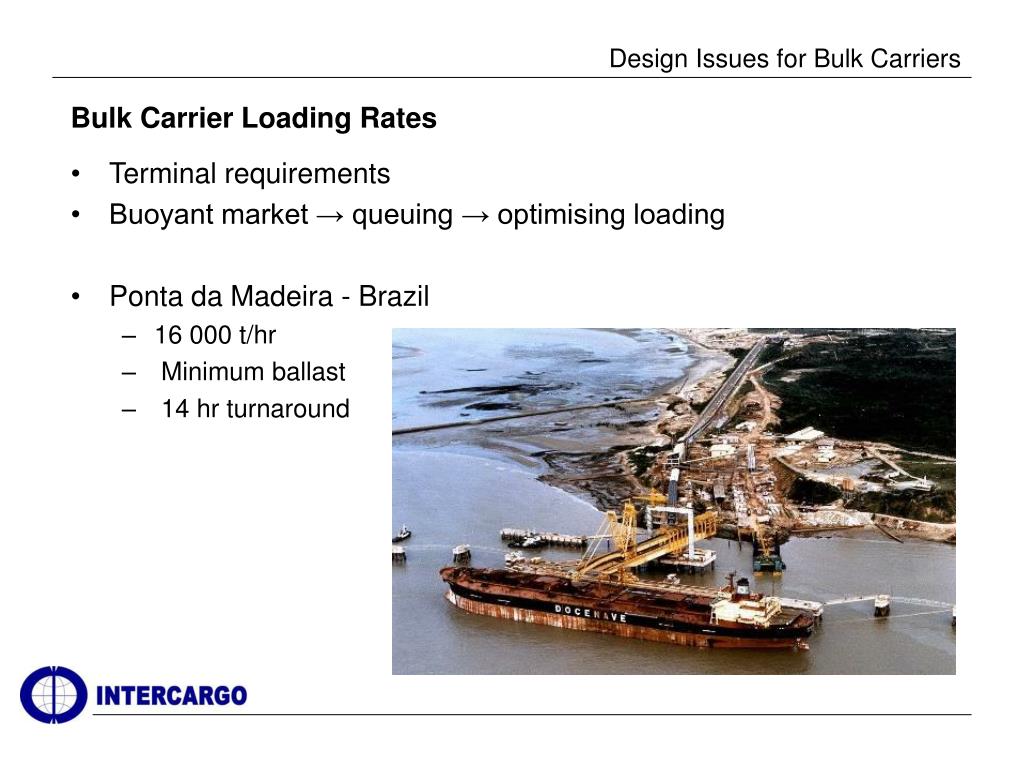 Design Issues for Bulk Carriers

Bulk Carrier Loading Rates

• Terminal requirements
• Buoyant market → queuing → optimising loading

• Ponta da Madeira - Brazil
– 16 000 t/hr
– Minimum ballast
– 14 hr turnaround

DOCENAVE

INTERCARGO